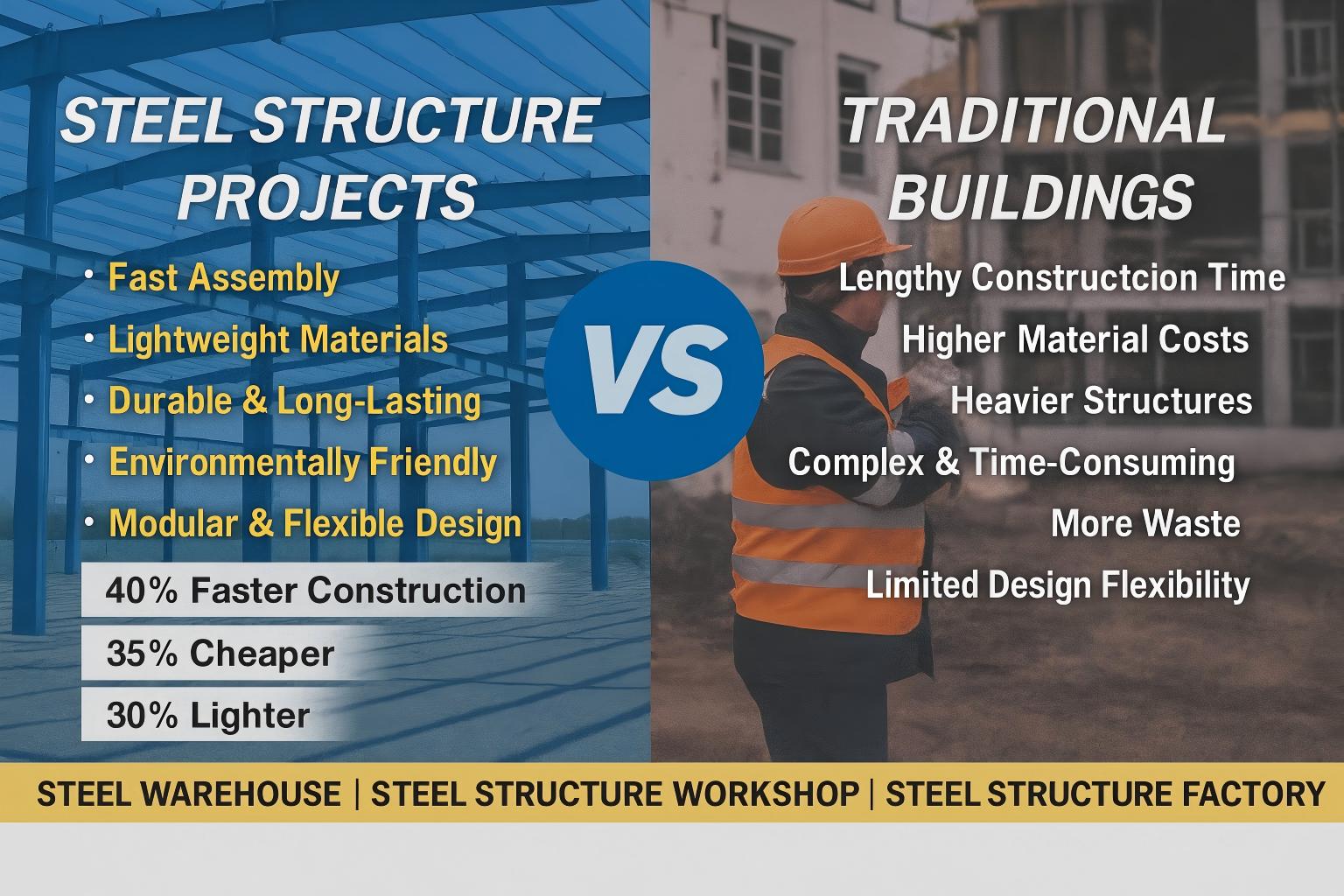 STEEL STRUCTURE PROJECTS

• Fast Assembly
• Lightweight Materials
• Durable & Long-Lasting
• Environmentally Friendly
• Modular & Flexible Design

40% Faster Construction
35% Cheaper
30% Lighter

VS

TRADITIONAL BUILDINGS

Lengthy Constructcion Time
Higher Material Costs
Heavier Structures
Complex & Time-Consuming
More Waste
Limited Design Flexibility

STEEL WAREHOUSE | STEEL STRUCTURE WORKSHOP | STEEL STRUCTURE FACTORY